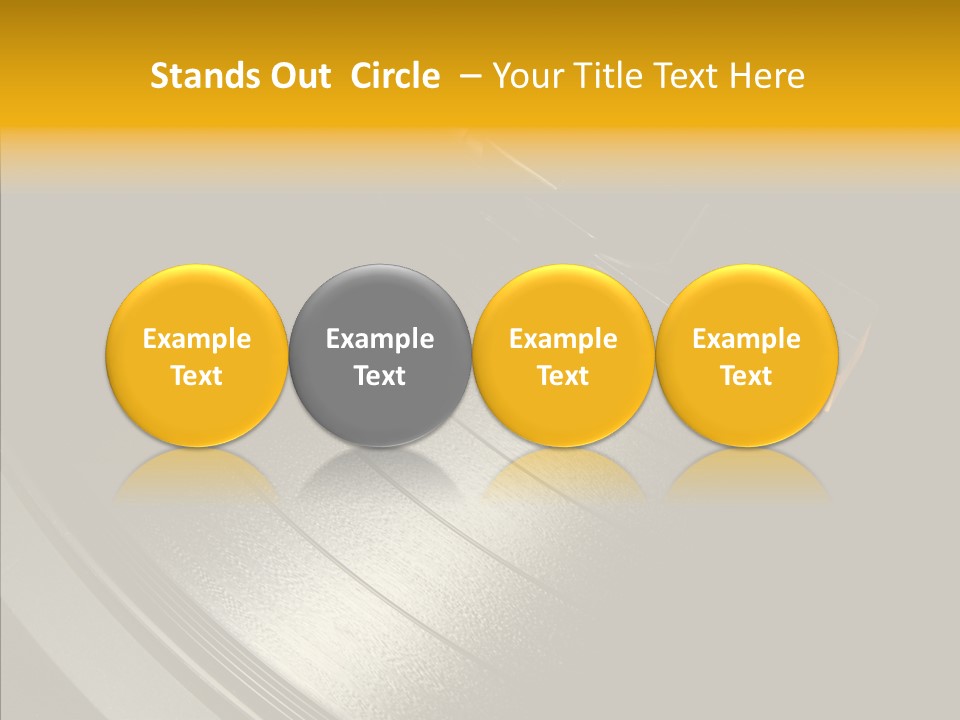 Stands Out Circle – Your Title Text Here

Example Text

Example Text

Example Text

Example Text